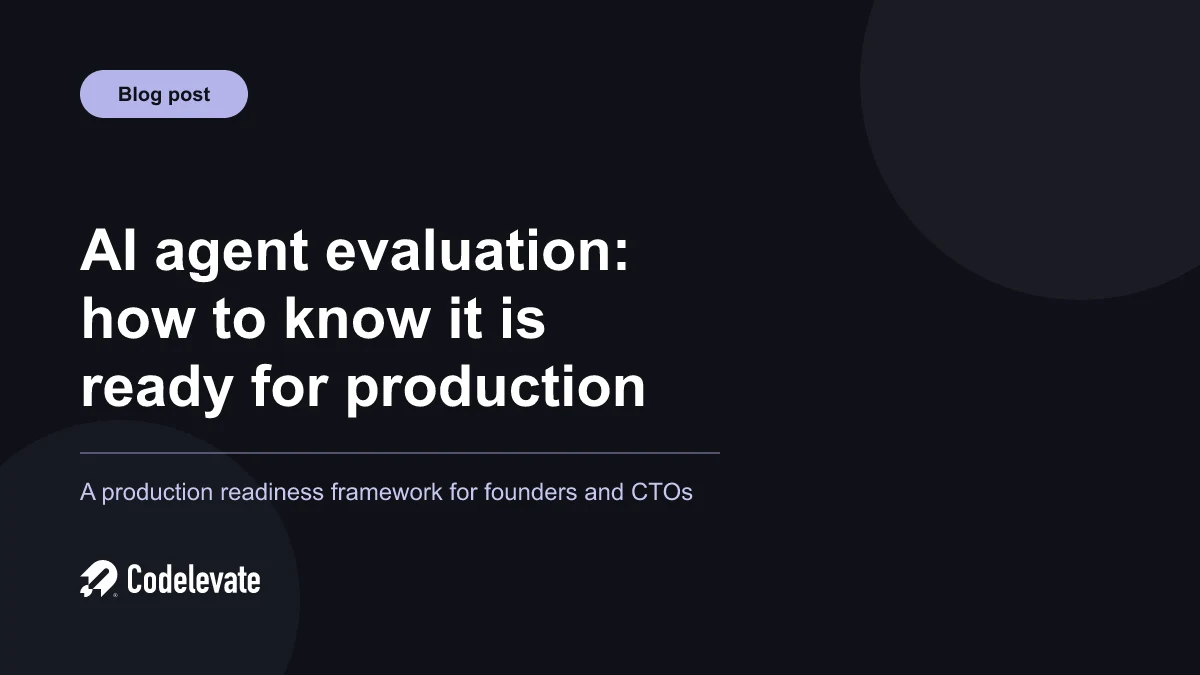 Blog post

AI agent evaluation: how to know it is ready for production

A production readiness framework for founders and CTOs

Codelevate